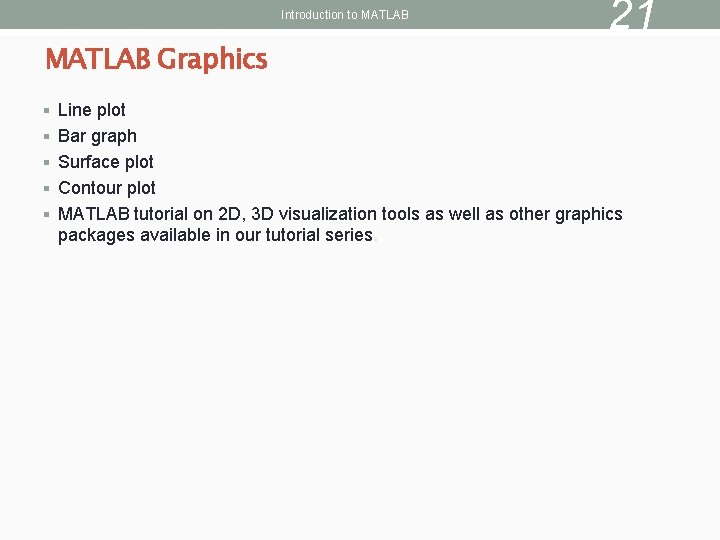 Introduction to MATLAB

21

MATLAB Graphics

- Line plot
- Bar graph
- Surface plot
- Contour plot
- MATLAB tutorial on 2D, 3D visualization tools as well as other graphics packages available in our tutorial series.